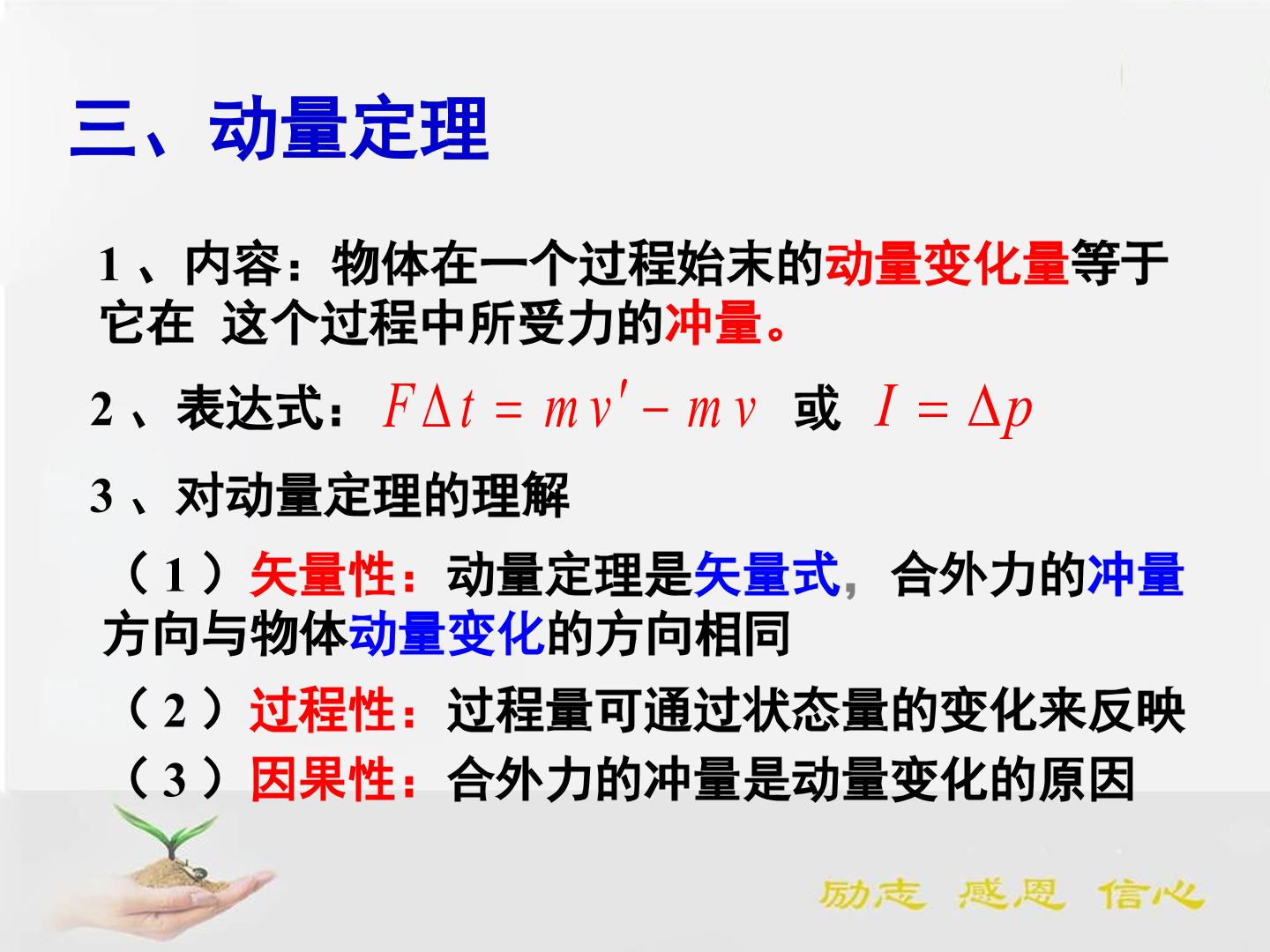 三、动量定理

1、内容：物体在一个过程始末的动量变化量等于它在 这个过程中所受力的冲量。

2、表达式：$F\Delta t = mv' - mv$ 或 $I = \Delta p$

3、对动量定理的理解

（1）矢量性：动量定理是矢量式，合外力的冲量方向与物体动量变化的方向相同

（2）过程性：过程量可通过状态量的变化来反映

（3）因果性：合外力的冲量是动量变化的原因

励志 感恩 信心